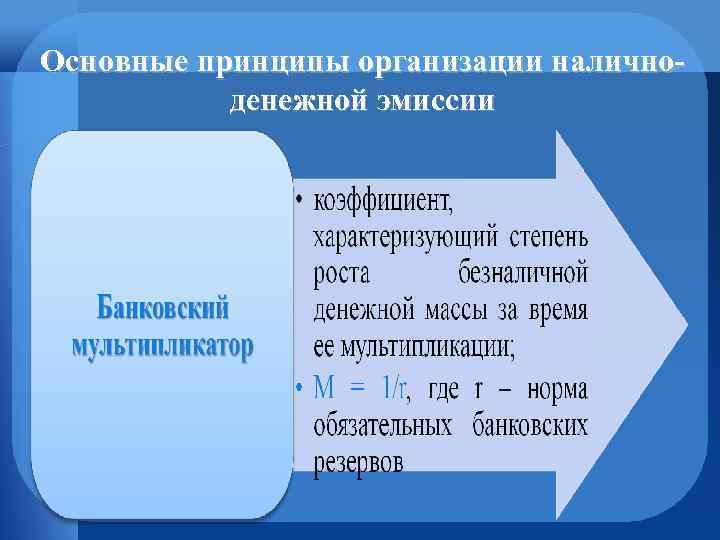 Основные принципы организации налично-денежной эмиссии

Банковский мультипликатор

• коэффициент, характеризующий степень роста безналичной денежной массы за время ее мультипликации;

• $M = 1/r$, где r – норма обязательных банковских резервов